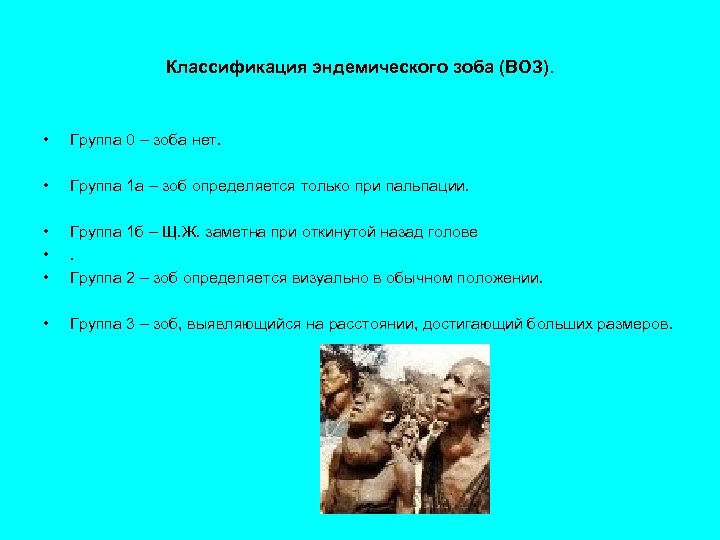 Классификация эндемического зоба (ВОЗ).

• Группа 0 – зоба нет.

• Группа 1а – зоб определяется только при пальпации.

• Группа 1б – Щ.Ж. заметна при откинутой назад голове
• .
• Группа 2 – зоб определяется визуально в обычном положении.

• Группа 3 – зоб, выявляющийся на расстоянии, достигающий больших размеров.